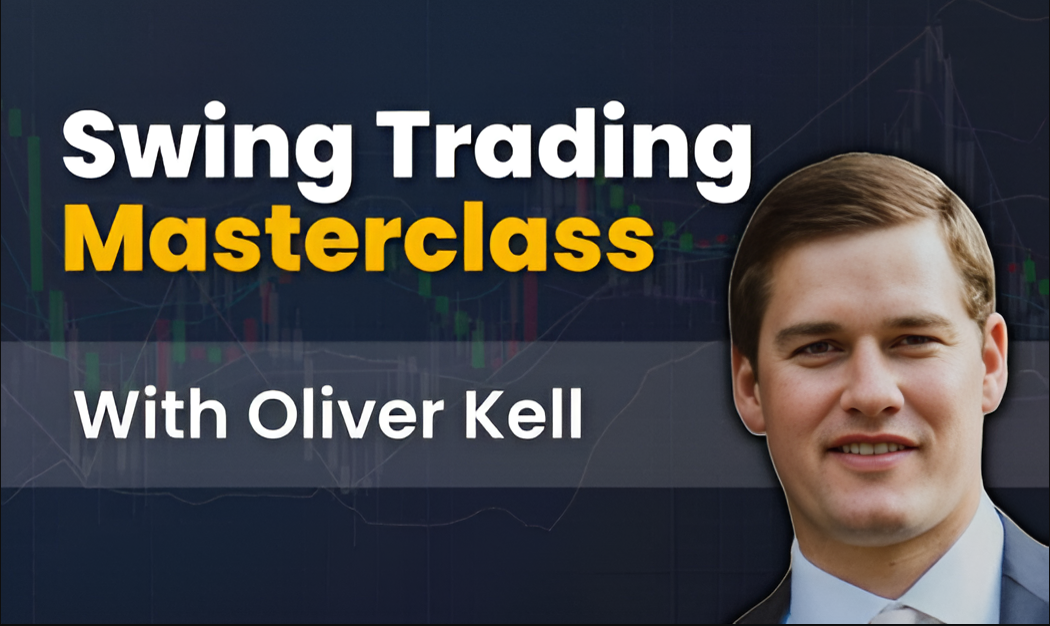 Swing Trading
Masterclass

With Oliver Kell